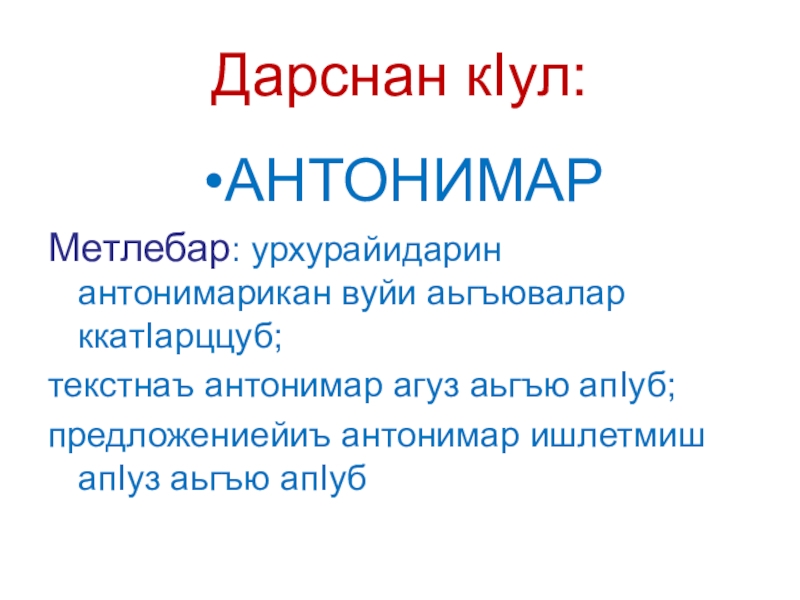 Дарснан кIул:

•АНТОНИМАР

Метлебар: урхурайидарин антонимарикан вуйи аьгъювалар ккатIарццуб;

текстнаъ антонимар агуз аьгъю апIуб;

предложениейиъ антонимар ишлетмиш апIуз аьгъю апIуб